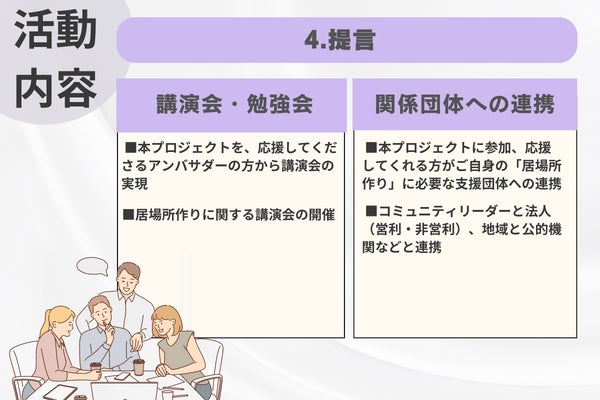 活動内容

4.提言

講演会・勉強会

■本プロジェクトを、応援してくださるアンバサダーの方から講演会の実現

■居場所作りに関する講演会の開催

関係団体への連携

■本プロジェクトに参加、応援してくれる方がご自身の「居場所作り」に必要な支援団体への連携

■コミュニティリーダーと法人（営利・非営利）、地域と公的機関などと連携